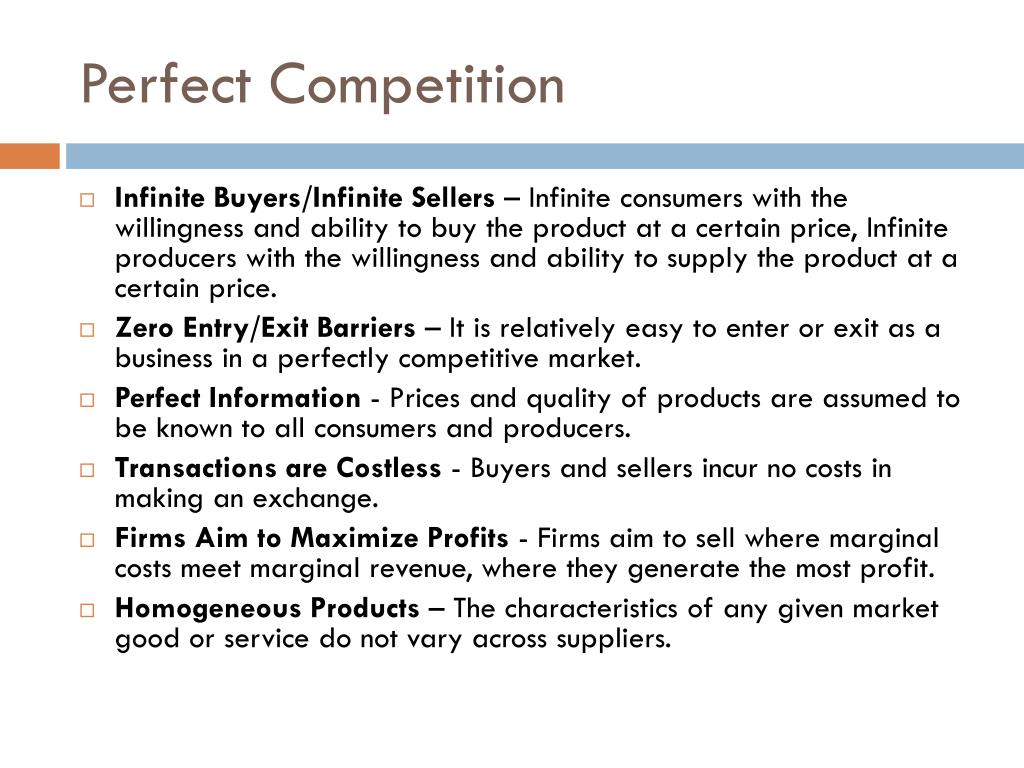 Perfect Competition

□ Infinite Buyers/Infinite Sellers – Infinite consumers with the willingness and ability to buy the product at a certain price, Infinite producers with the willingness and ability to supply the product at a certain price.

□ Zero Entry/Exit Barriers – It is relatively easy to enter or exit as a business in a perfectly competitive market.

□ Perfect Information - Prices and quality of products are assumed to be known to all consumers and producers.

□ Transactions are Costless - Buyers and sellers incur no costs in making an exchange.

□ Firms Aim to Maximize Profits - Firms aim to sell where marginal costs meet marginal revenue, where they generate the most profit.

□ Homogeneous Products – The characteristics of any given market good or service do not vary across suppliers.